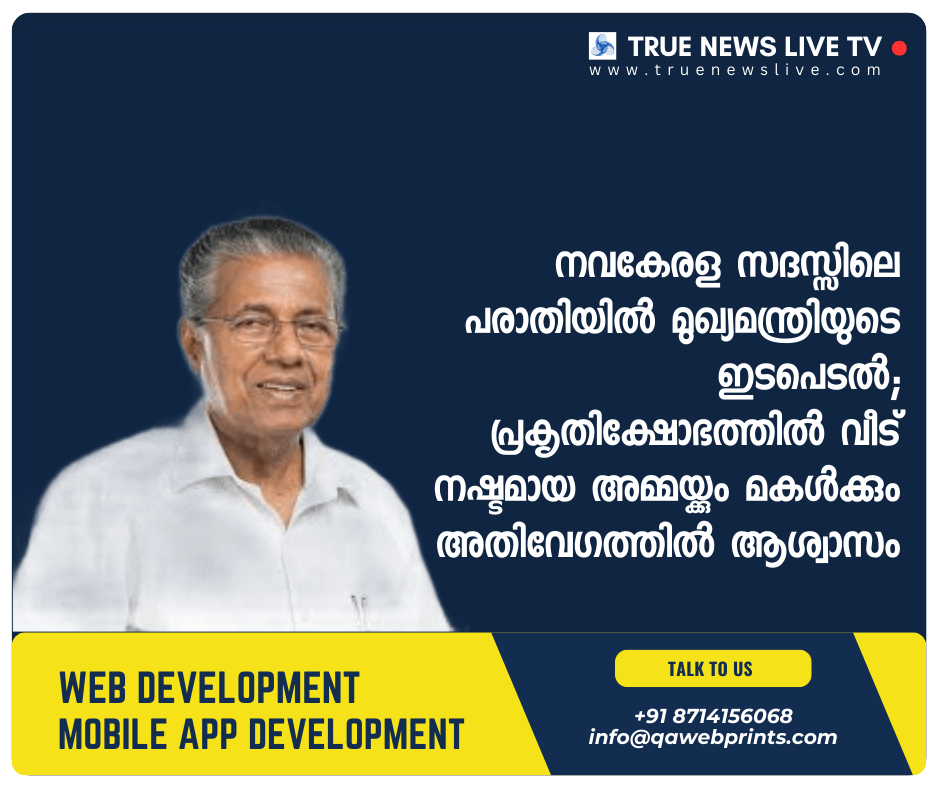 TRUE NEWS LIVE TV
www.truenewslive.com

നവകേരള സദസ്സിലെ പരാതിയിൽ മുഖ്യമന്ത്രിയുടെ ഇടപെടൽ; പ്രകൃതിക്ഷോഭത്തിൽ വീട് നഷ്ടമായ അമ്മയ്ക്കും മകൾക്കും അതിവേഗത്തിൽ ആശ്വാസം

WEB DEVELOPMENT
MOBILE APP DEVELOPMENT

TALK TO US
+91 8714156068
info@qawebprints.com